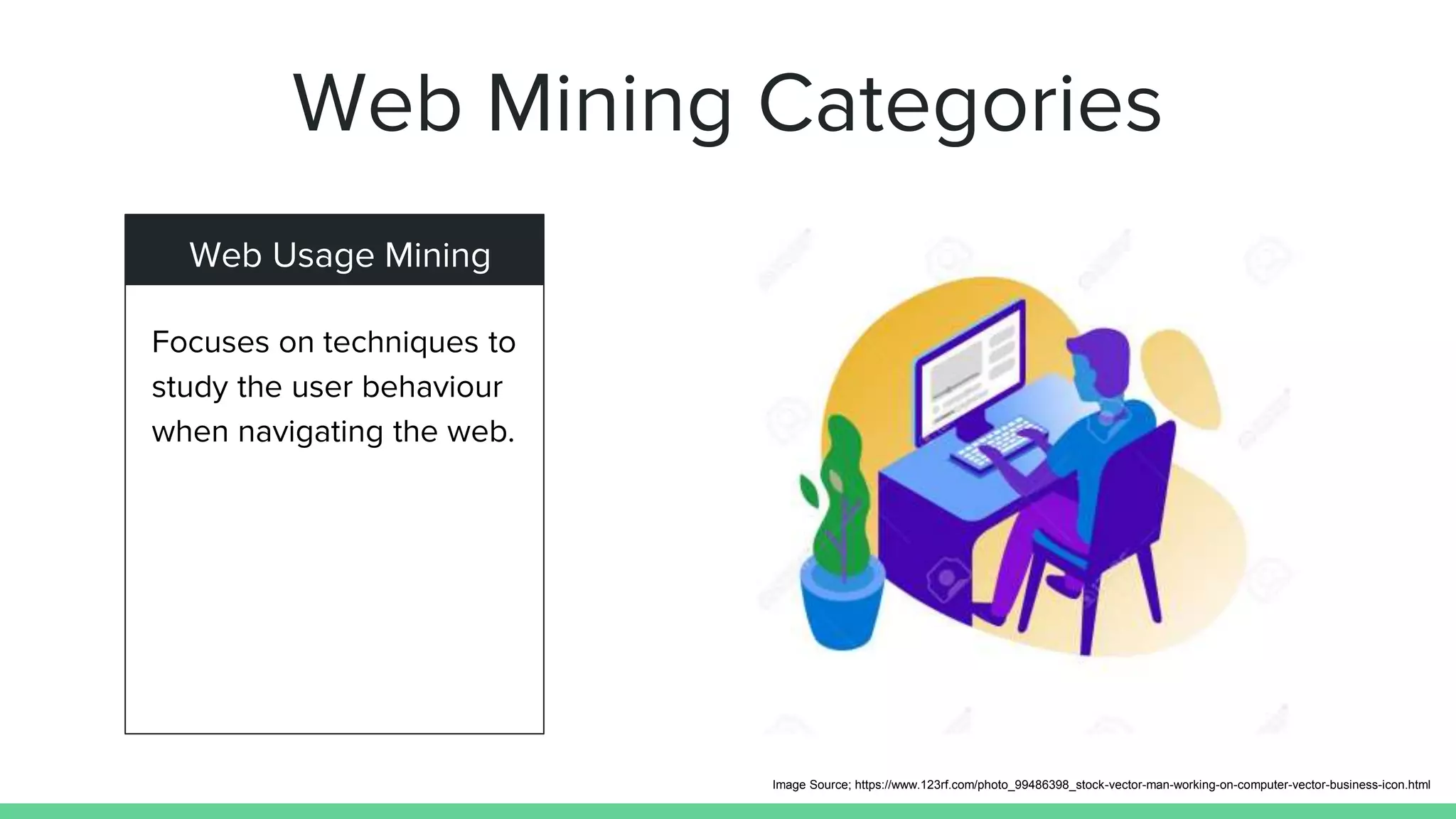 Web Mining Categories

Web Usage Mining

Focuses on techniques to study the user behaviour when navigating the web.

Image Source; https://www.123rf.com/photo_99486398_stock-vector-man-working-on-computer-vector-business-icon.html